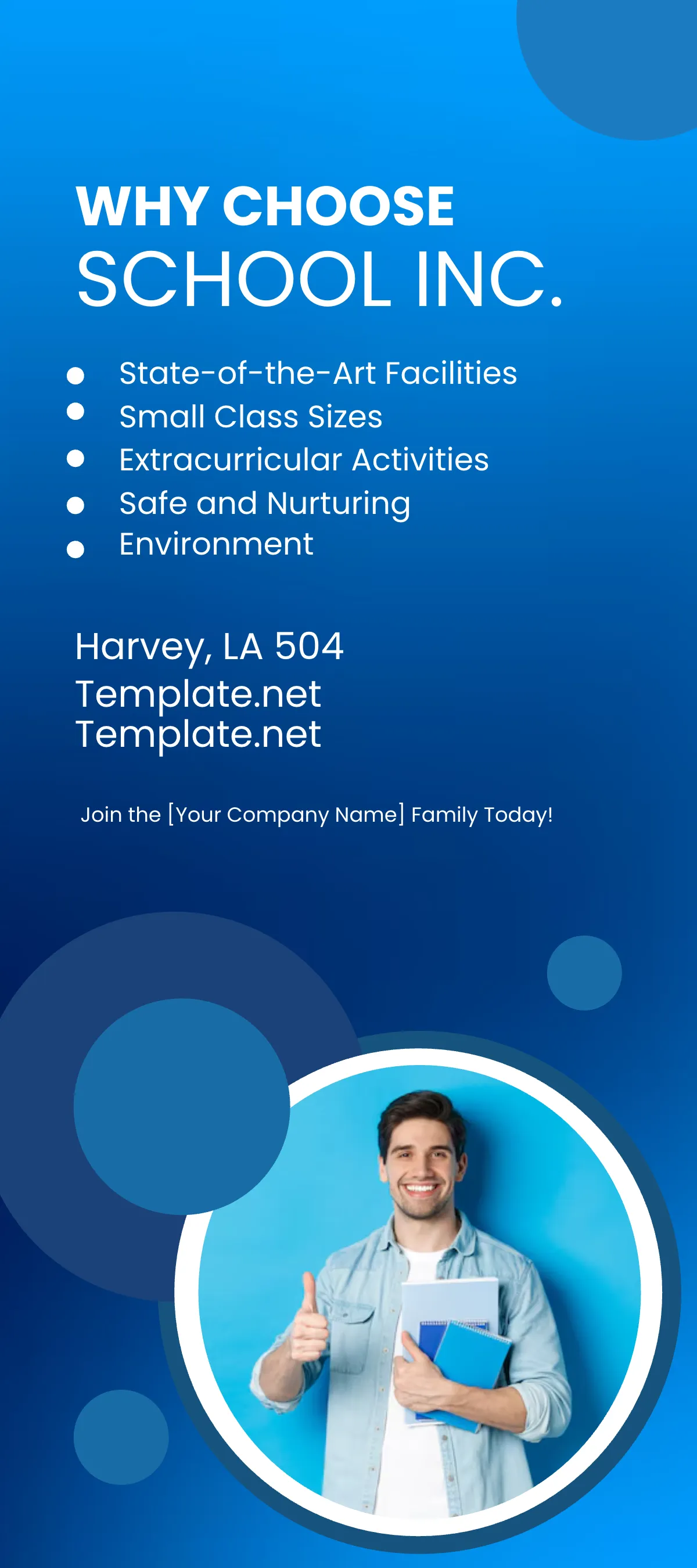 WHY CHOOSE
SCHOOL INC.

- State-of-the-Art Facilities
- Small Class Sizes
- Extracurricular Activities
- Safe and Nurturing
- Environment

Harvey, LA 504
Template.net
Template.net

Join the [Your Company Name] Family Today!